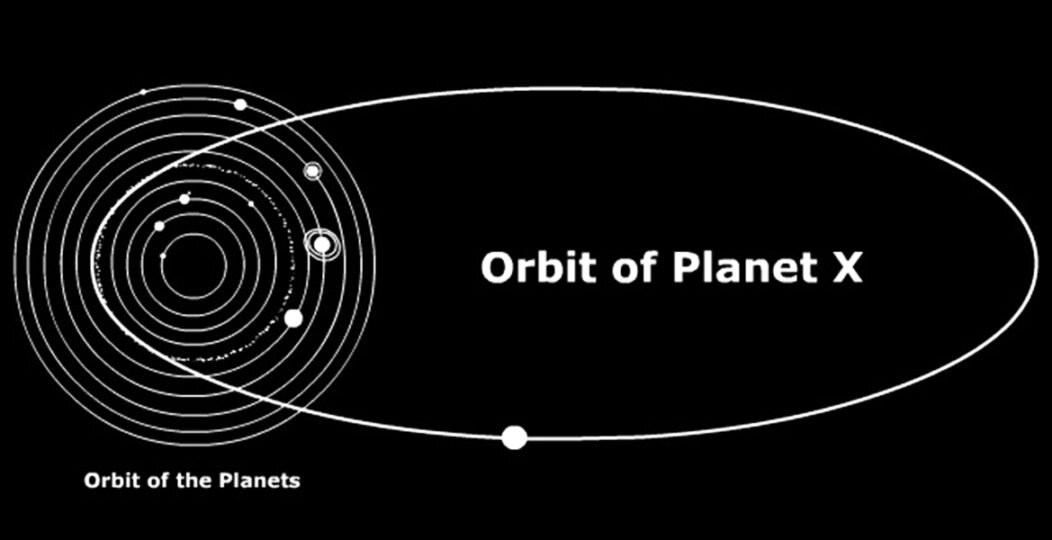 Orbit of Planet X

Orbit of the Planets